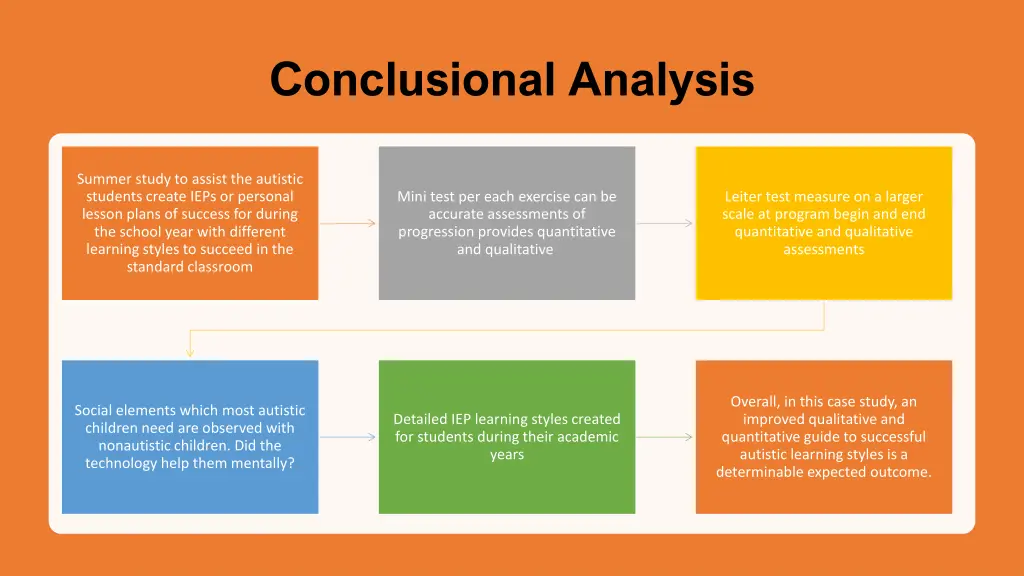 Conclusional Analysis

Summer study to assist the autistic students create IEPs or personal lesson plans of success for during the school year with different learning styles to succeed in the standard classroom

Mini test per each exercise can be accurate assessments of progression provides quantitative and qualitative

Leiter test measure on a larger scale at program begin and end quantitative and qualitative assessments

Social elements which most autistic children need are observed with nonautistic children. Did the technology help them mentally?

Detailed IEP learning styles created for students during their academic years

Overall, in this case study, an improved qualitative and quantitative guide to successful autistic learning styles is a determinable expected outcome.